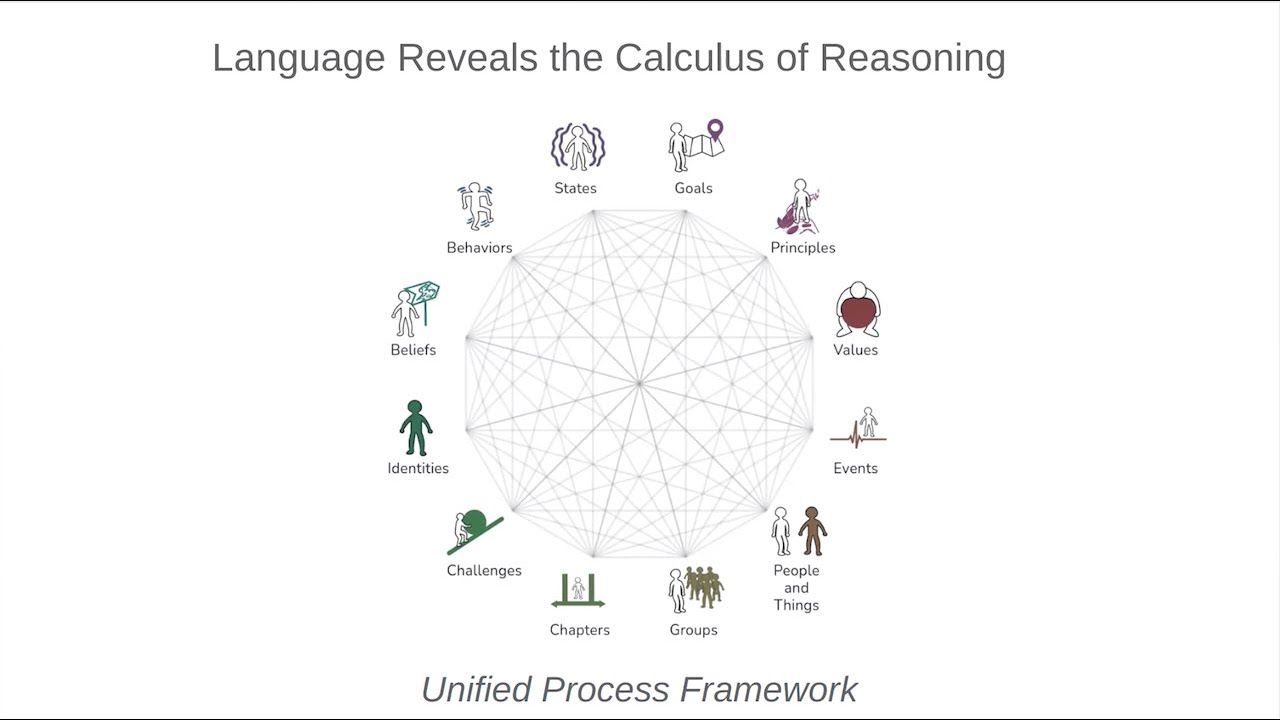 Language Reveals the Calculus of Reasoning

States

Goals

Principles

Values

Events

People and Things

Groups

Chapters

Challenges

Identities

Beliefs

Behaviors

Unified Process Framework